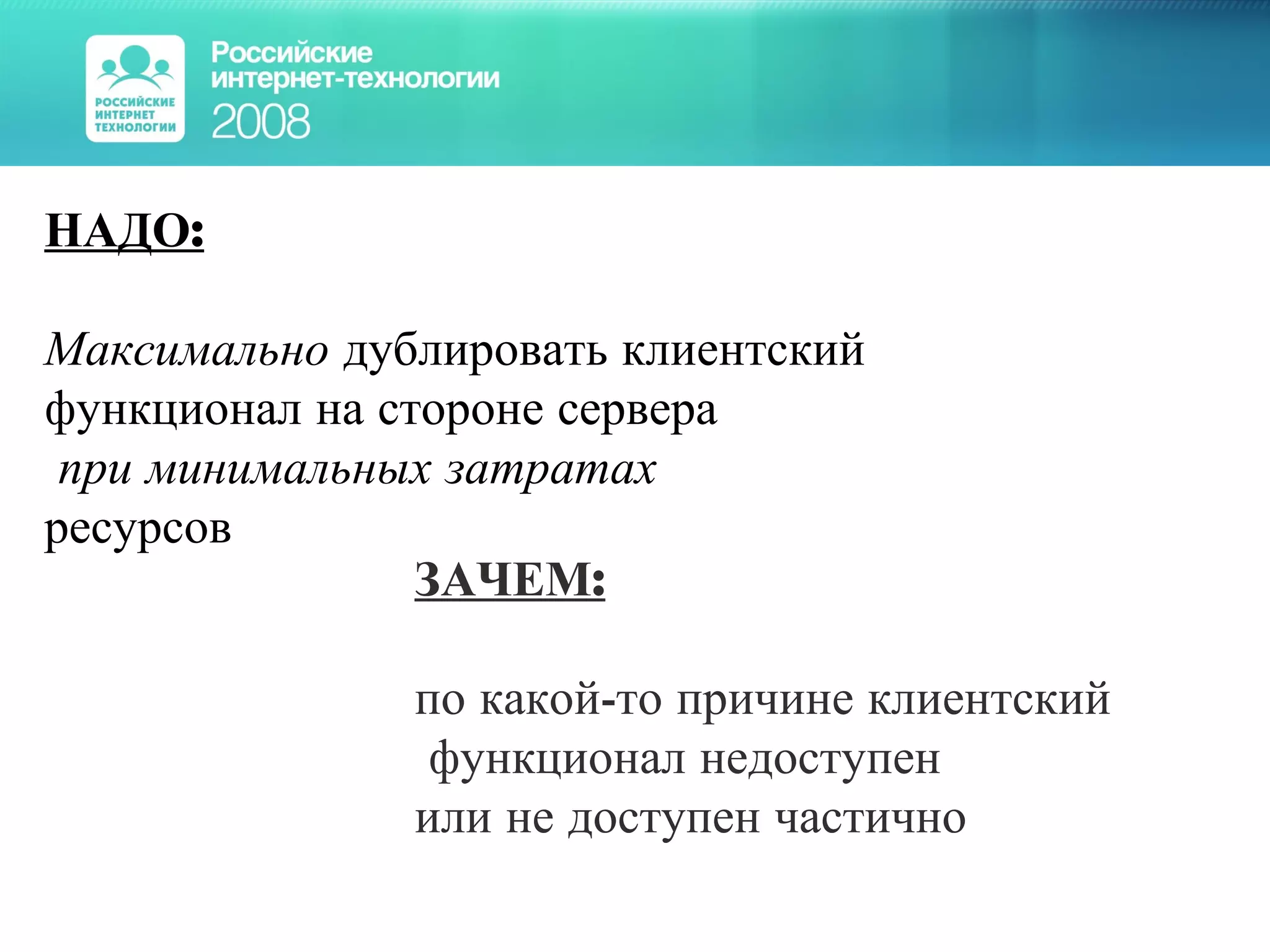 РОССИЙСКИЕ
ИНТЕРНЕТ
ТЕХНОЛОГИИ

Российские
интернет-технологии
2008

НАДО:

Максимально дублировать клиентский функционал на стороне сервера при минимальных затратах ресурсов

ЗАЧЕМ:

по какой-то причине клиентский функционал недоступен или не доступен частично